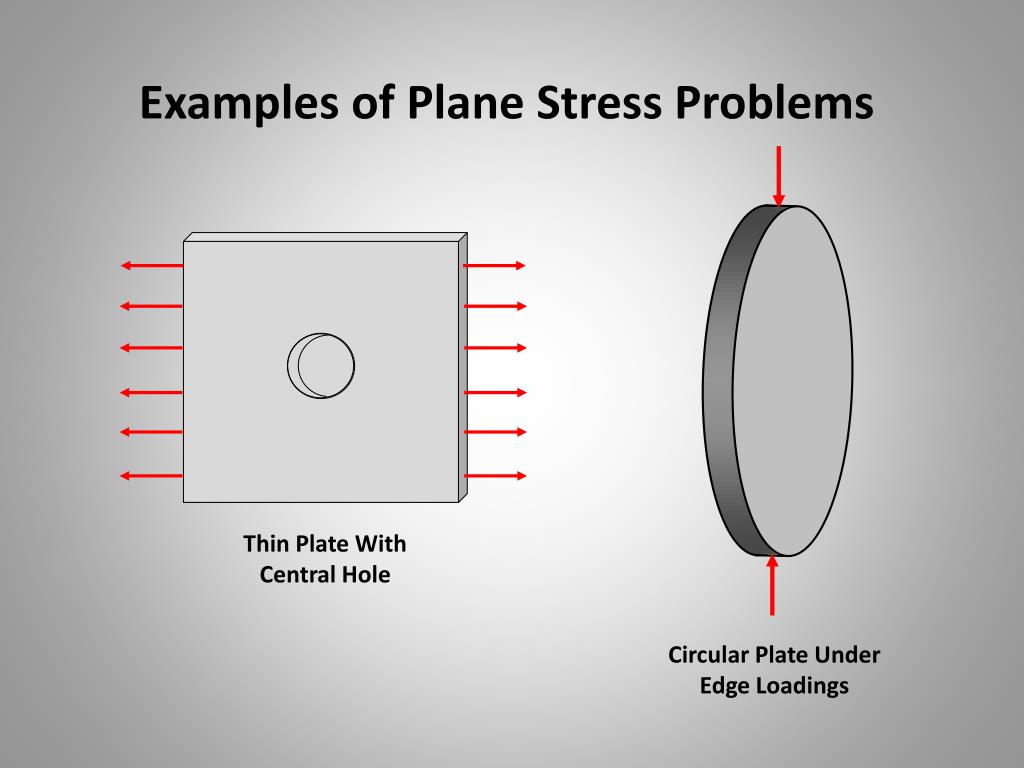 Examples of Plane Stress Problems

Thin Plate With Central Hole

Circular Plate Under Edge Loadings